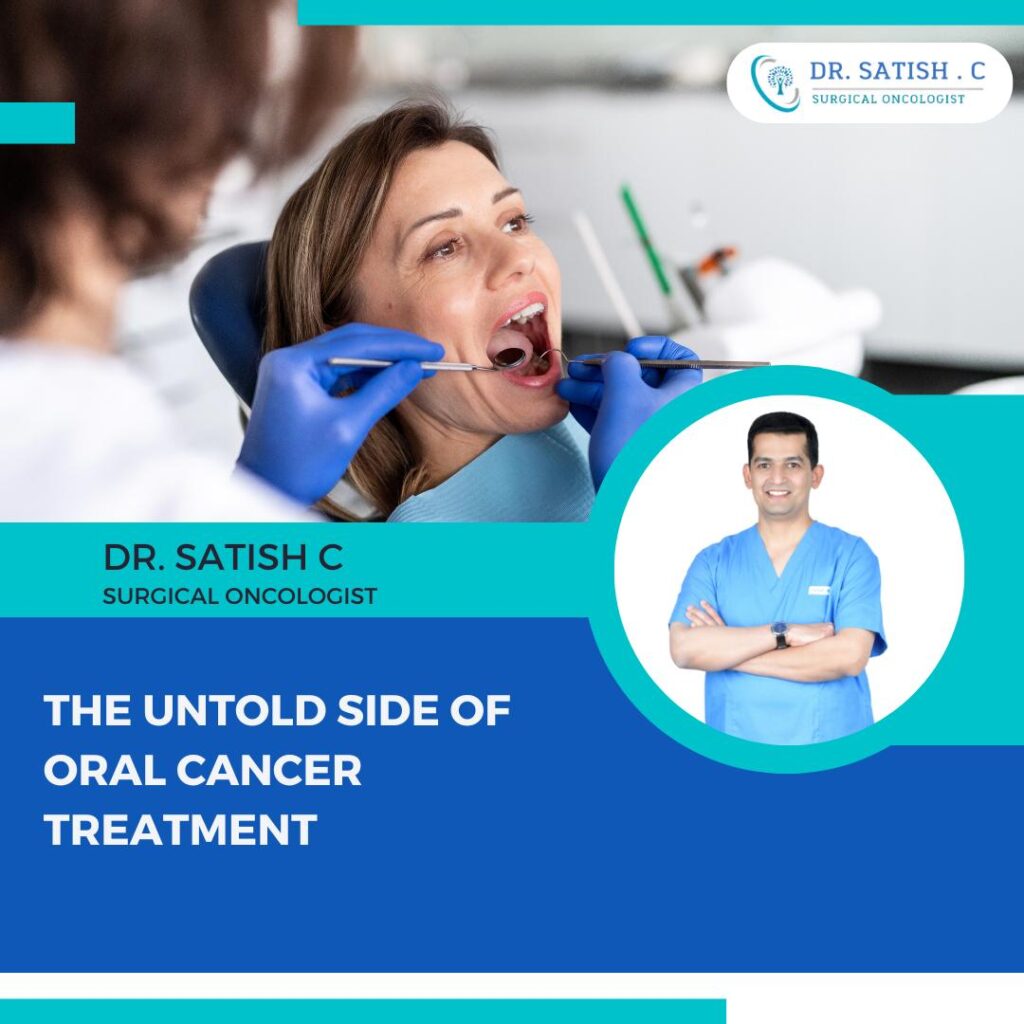 DR. SATISH . C
SURGICAL ONCOLOGIST

DR. SATISH C
SURGICAL ONCOLOGIST

THE UNTOLD SIDE OF ORAL CANCER TREATMENT